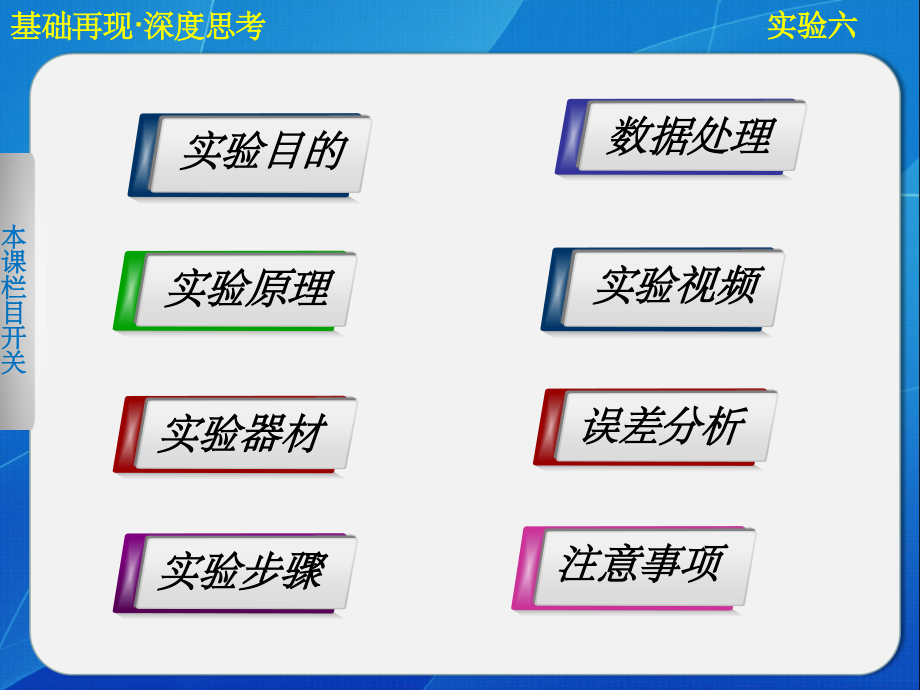 基础再现·深度思考

实验六

本课栏目开关

实验目的

实验原理

实验器材

实验步骤

数据处理

实验视频

误差分析

注意事项